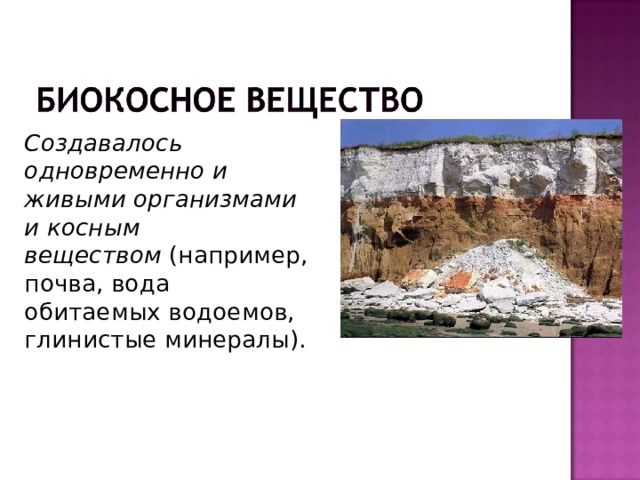 БИОКОСНОЕ ВЕЩЕСТВО

Создавалось одновременно и живыми организмами и косным веществом (например, почва, вода обитаемых водоемов, глинистые минералы).